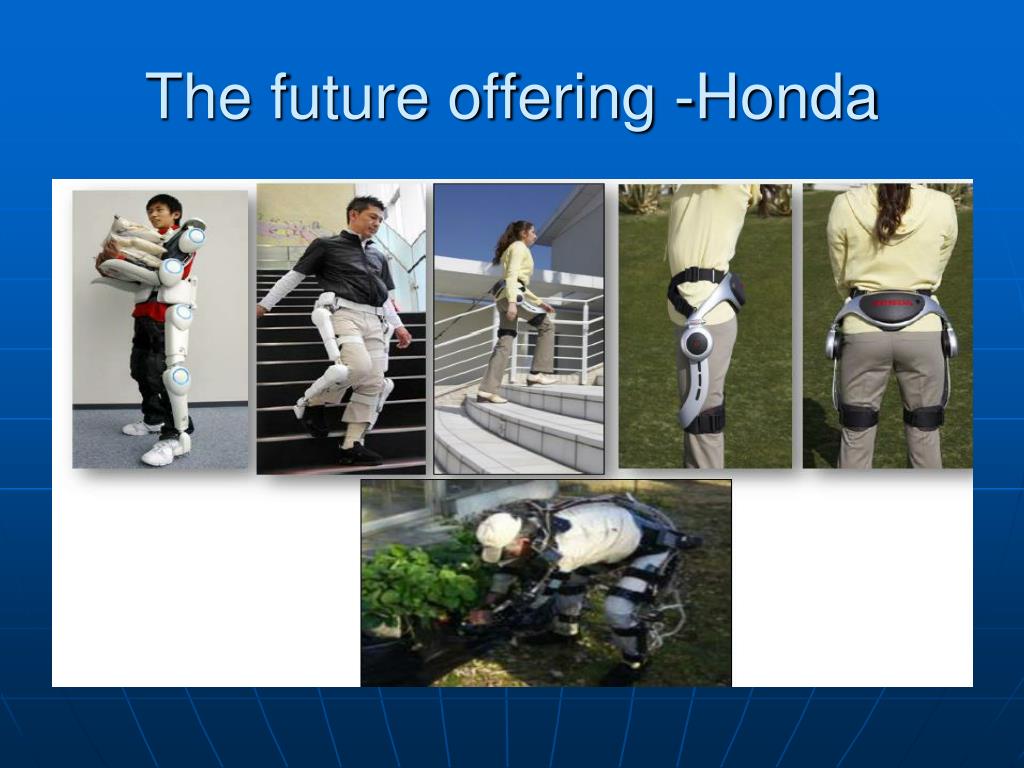 The future offering -Honda